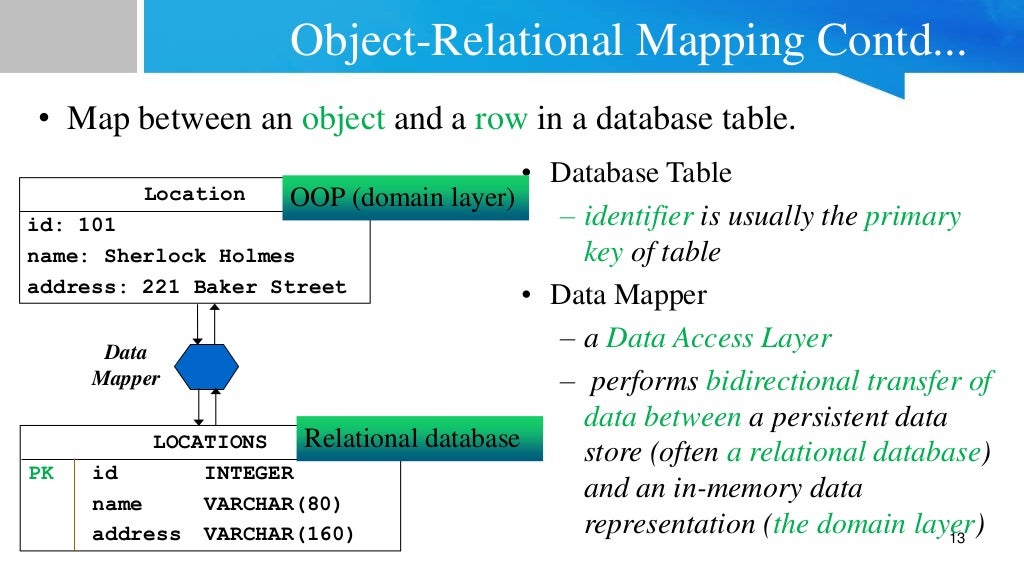 Object-Relational Mapping Contd...

• Map between an object and a row in a database table.

Location
OOP (domain layer)
id: 101
name: Sherlock Holmes
address: 221 Baker Street

Data Mapper

LOCATIONS
Relational database

| PK | id | INTEGER |
|---|---|---|
| | name | VARCHAR(80) |
| | address | VARCHAR(160) |

• Database Table
– identifier is usually the primary key of table
• Data Mapper
– a Data Access Layer
– performs bidirectional transfer of data between a persistent data store (often a relational database) and an in-memory data representation (the domain layer)

13